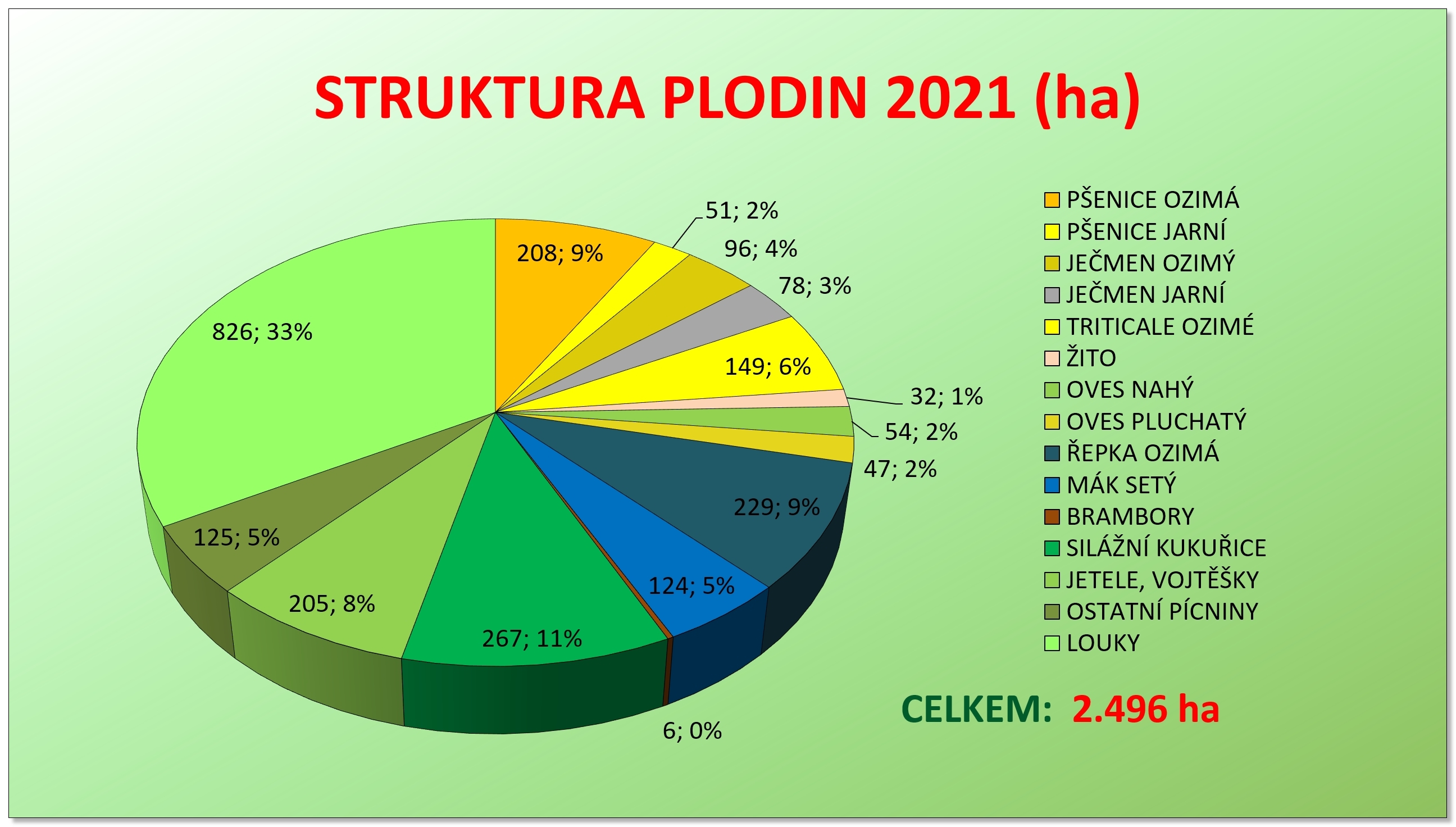 STRUKTURA PLODIN 2021 (ha)

208; 9%
51; 2%
96; 4%
78; 3%
149; 6%
32; 1%
54; 2%
47; 2%
229; 9%
124; 5%
6; 0%
267; 11%
205; 8%
125; 5%
826; 33%

PŠENICE OZIMÁ
PŠENICE JARNÍ
JEČMEN OZIMÝ
JEČMEN JARNÍ
TRITICALE OZIMÉ
ŽITO
OVES NAHÝ
OVES PLUCHATÝ
ŘEPKA OZIMÁ
MÁK SETÝ
BRAMBORY
SILÁŽNÍ KUKUŘICE
JETELE, VOJTĚŠKY
OSTATNÍ PÍCNINY
LOUKY

CELKEM: 2.496 ha